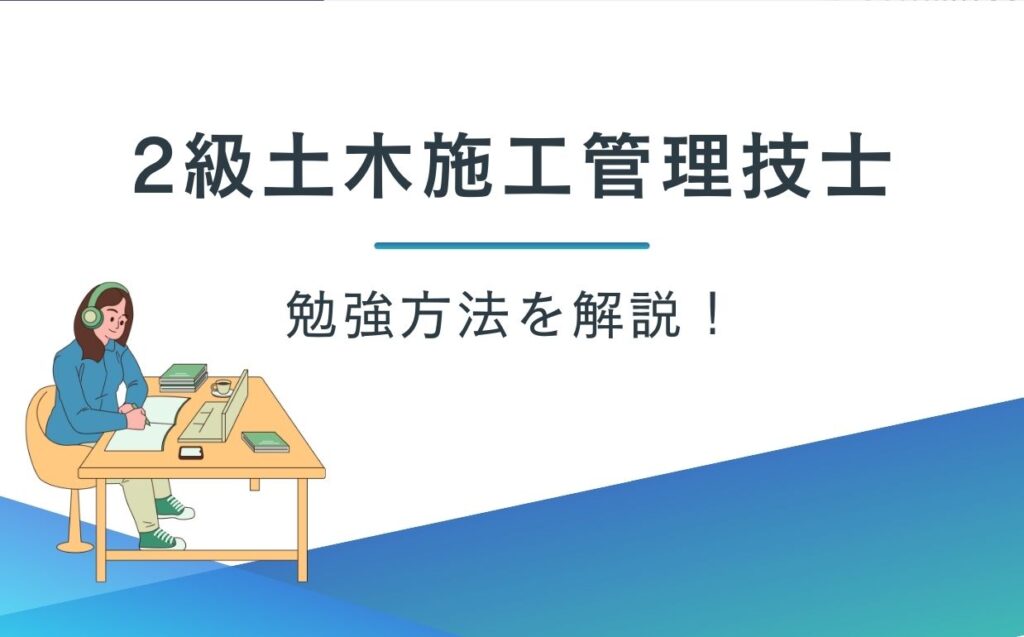 2級土木施工管理技士

勉強方法を解説！